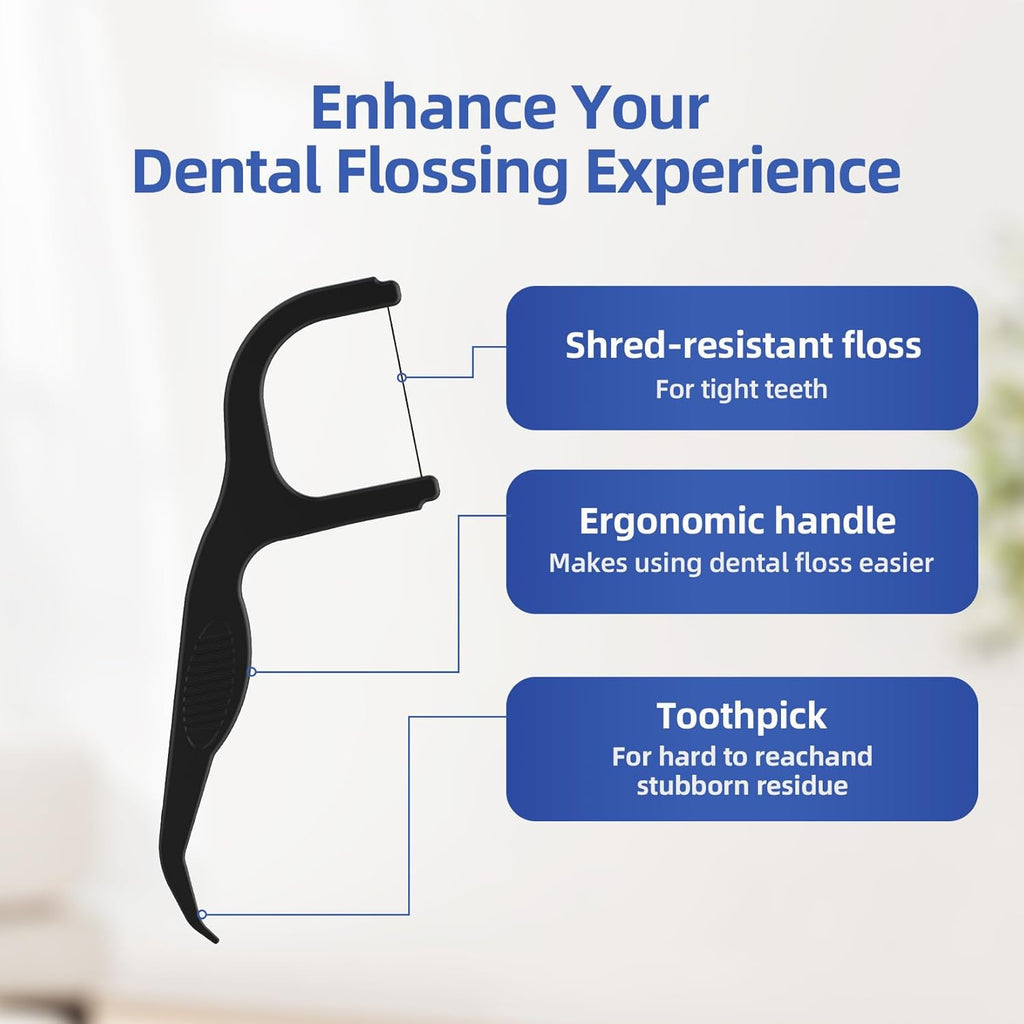 Enhance Your
Dental Flossing Experience

Shred-resistant floss
For tight teeth

Ergonomic handle
Makes using dental floss easier

Toothpick
For hard to reachand stubborn residue